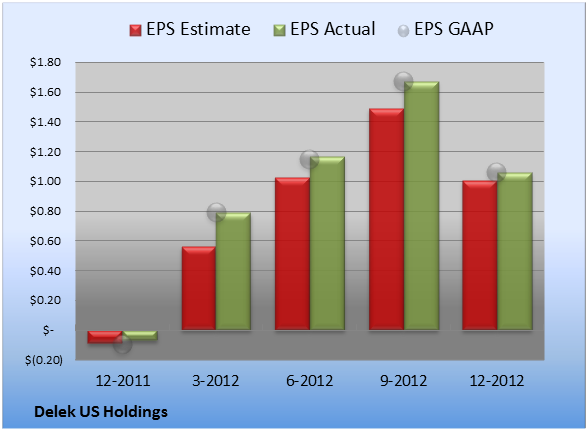 EPS Estimate EPS Actual EPS GAAP

$1.80
$1.60
$1.40
$1.20
$1.00
$0.80
$0.60
$0.40
$0.20
$-
$(0.20)

12-2011 3-2012 6-2012 9-2012 12-2012

Delek US Holdings